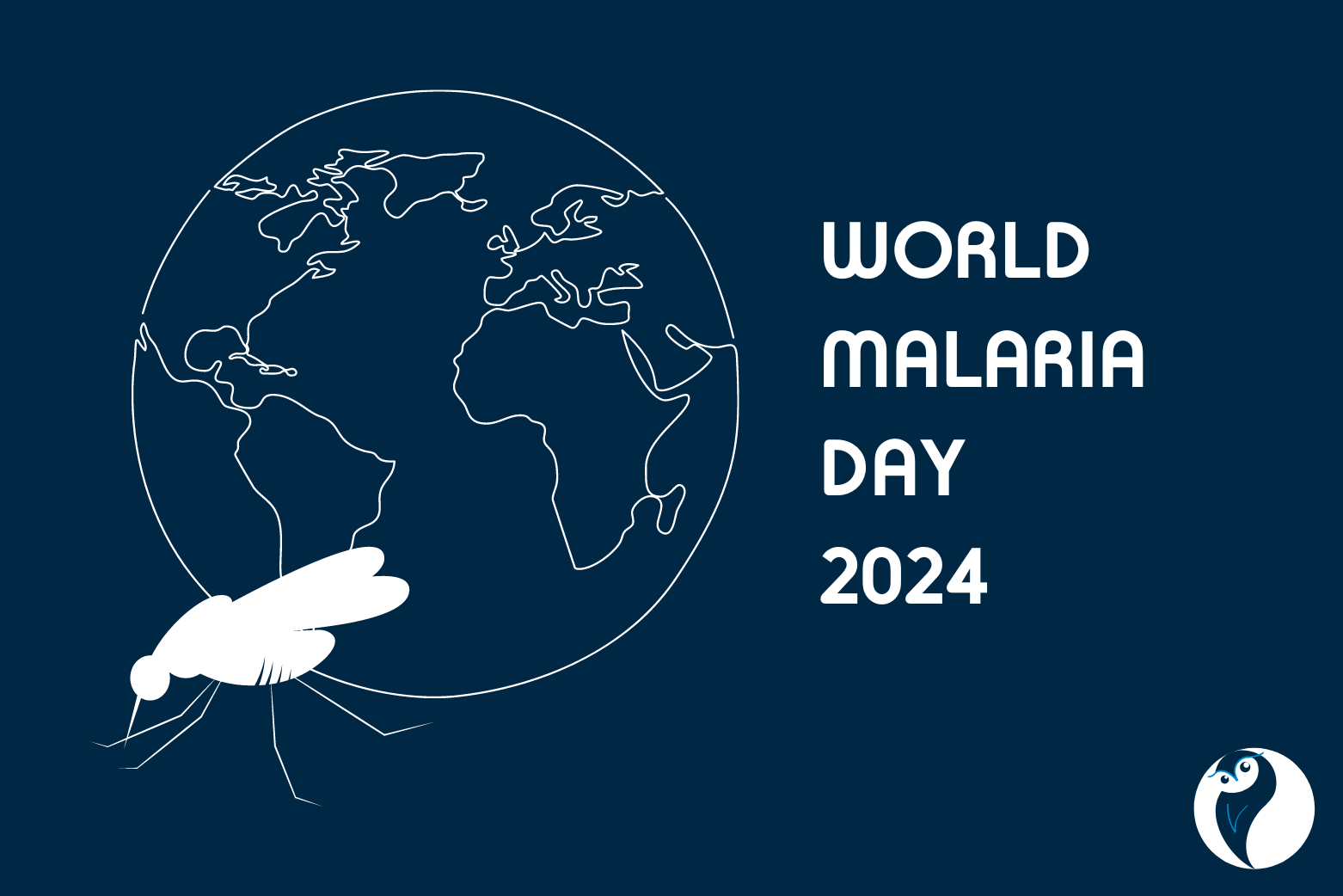 WORLD
MALARIA
DAY
2024